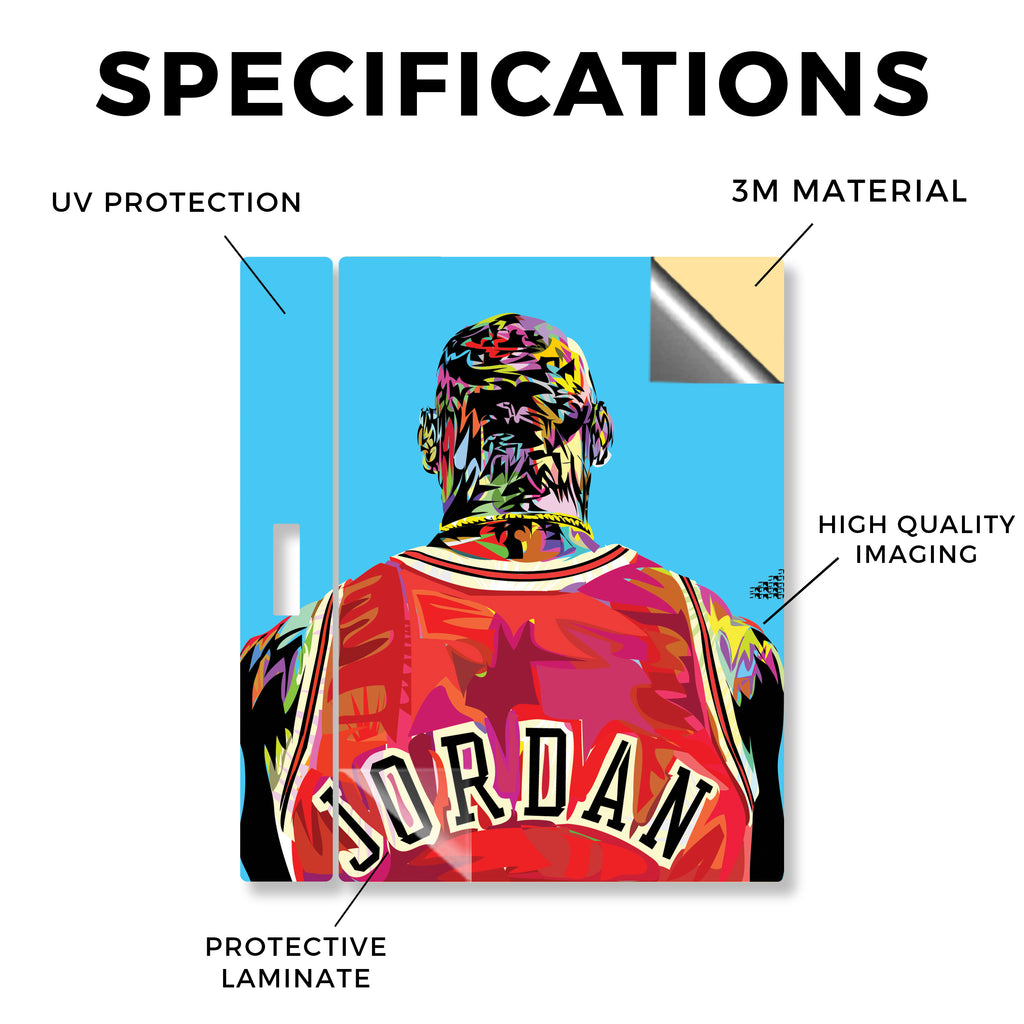 SPECIFICATIONS

UV PROTECTION

3M MATERIAL

HIGH QUALITY IMAGING

JORDAN

PROTECTIVE LAMINATE